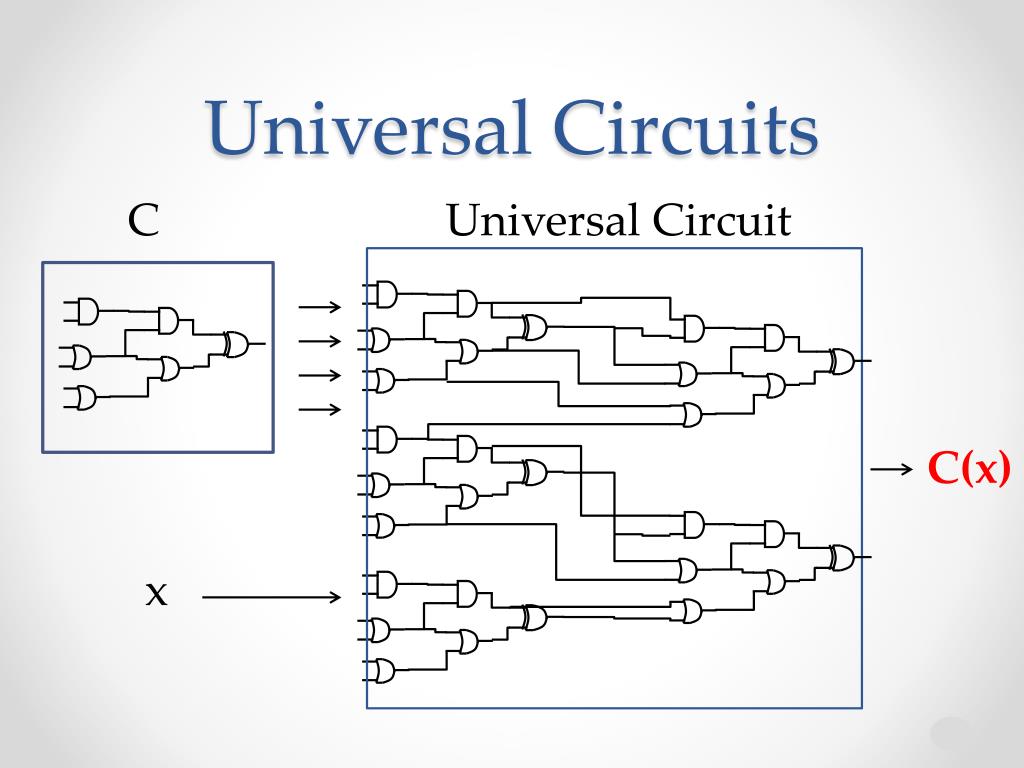 Universal Circuits

C

Universal Circuit

x

C(x)